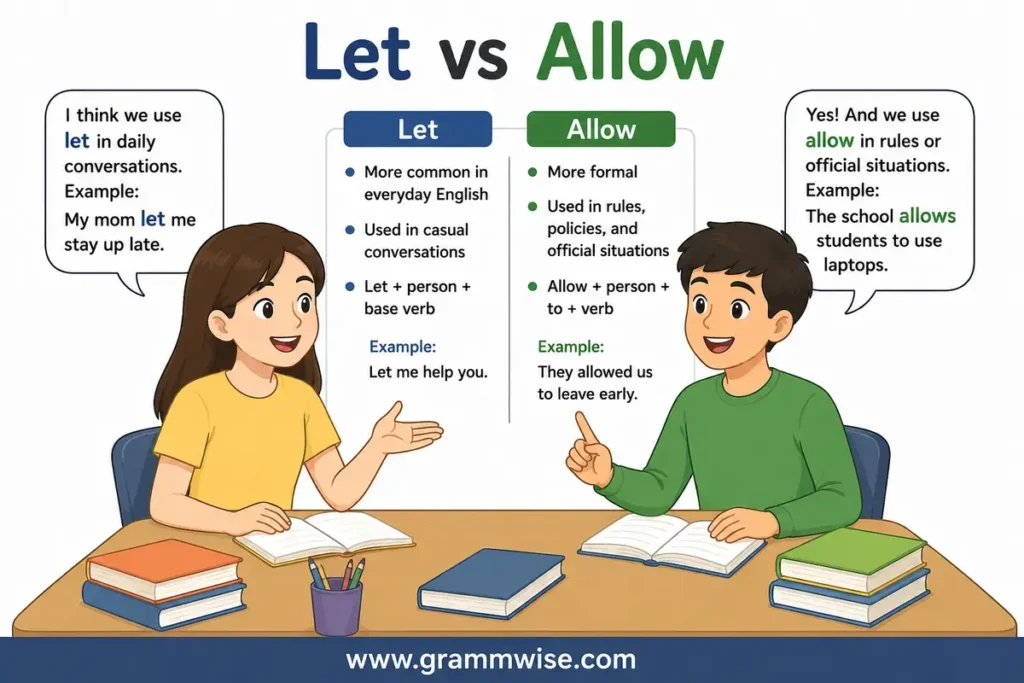 Let vs Allow

I think we use let in daily conversations.
Example:
My mom let me stay up late.

Let

- More common in everyday English
- Used in casual conversations
- Let + person + base verb

Example:
Let me help you.

Allow

- More formal
- Used in rules, policies, and official situations
- Allow + person + to + verb

Example:
They allowed us to leave early.

Yes! And we use allow in rules or official situations.
Example:
The school allows students to use laptops.

www.grammwise.com